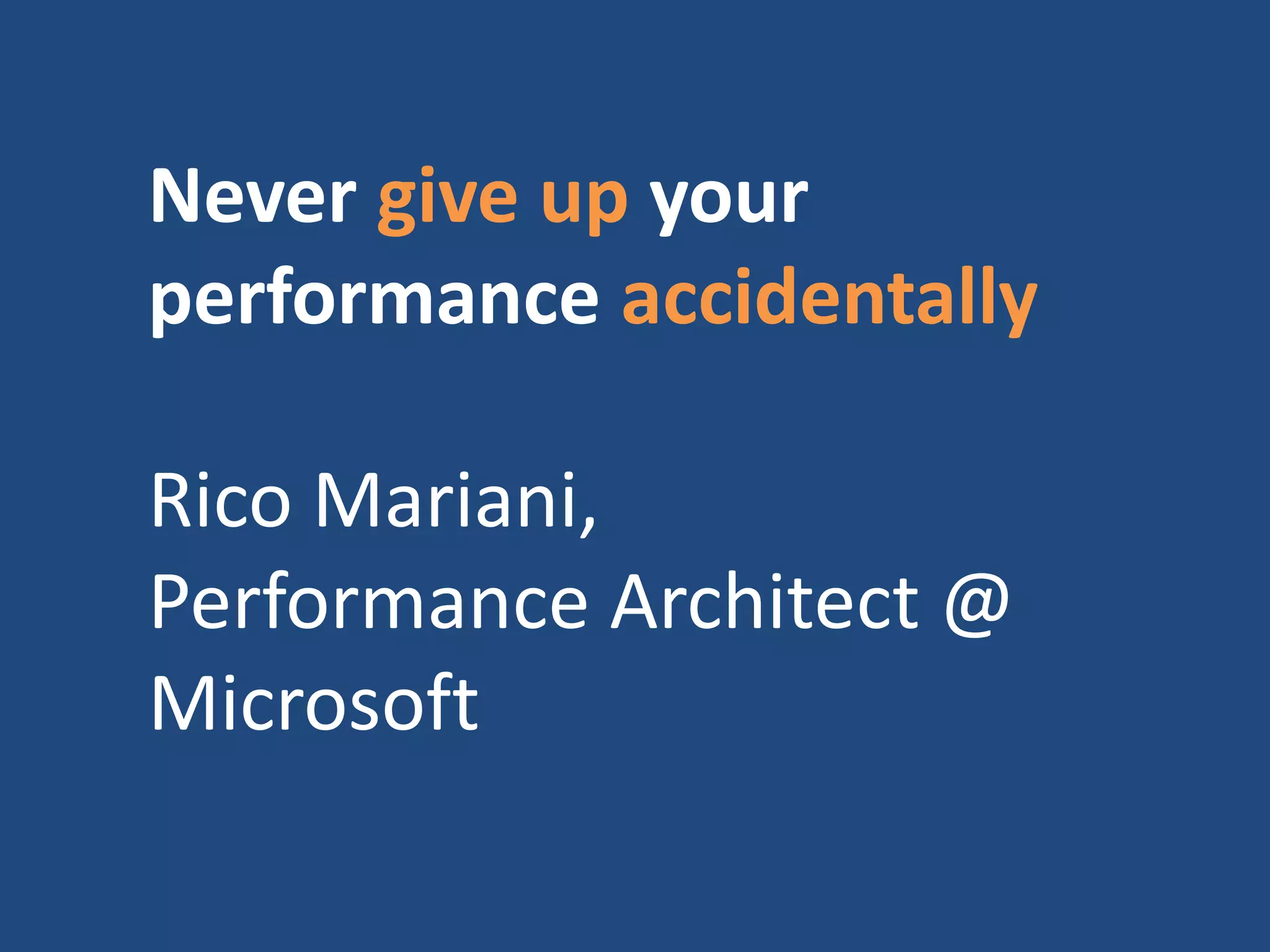 Never give up your performance accidentally

Rico Mariani, Performance Architect @ Microsoft